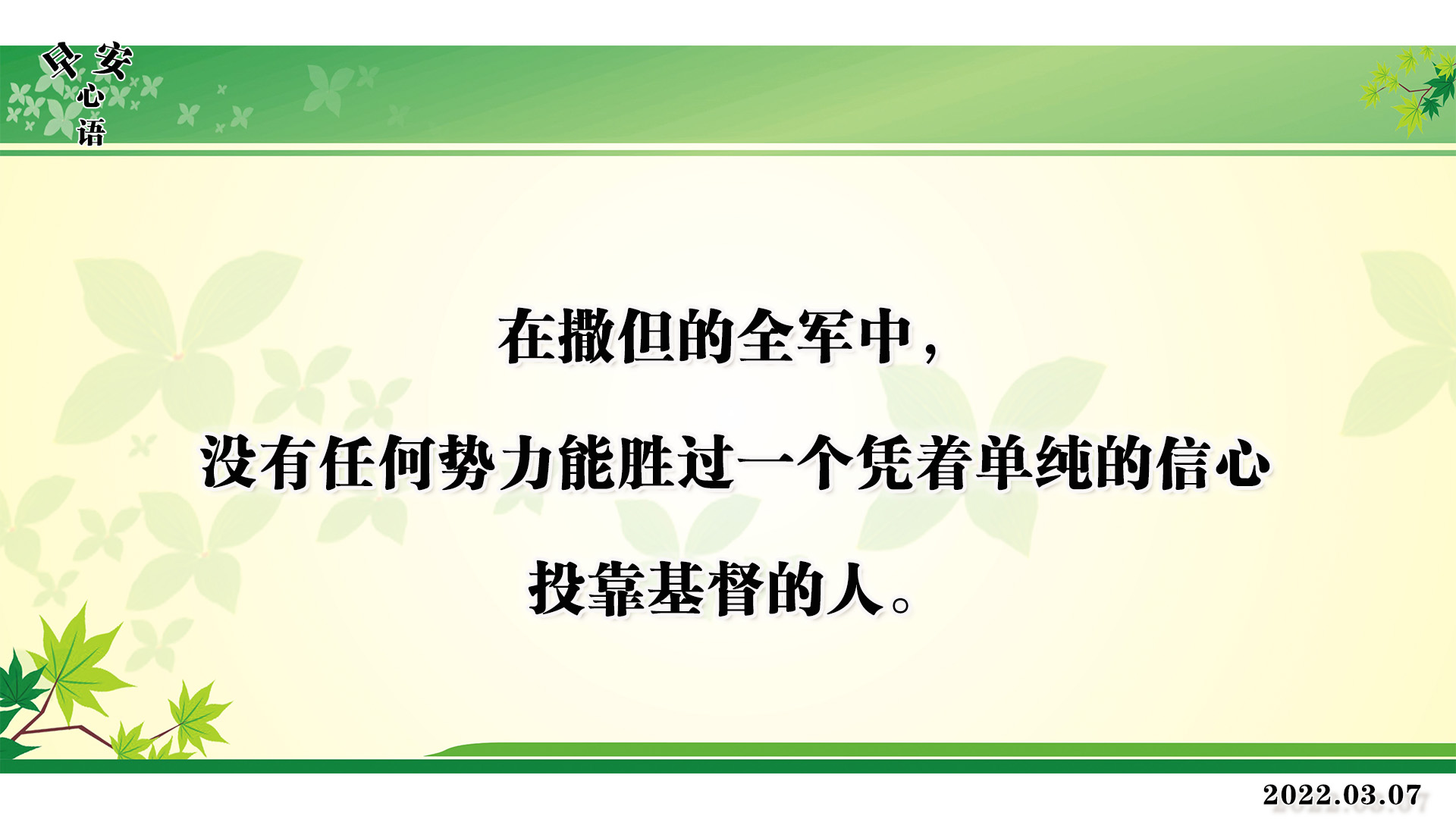 早安心语

在撒但的全军中，

没有任何势力能胜过一个凭着单纯的信心

投靠基督的人。

2022.03.07